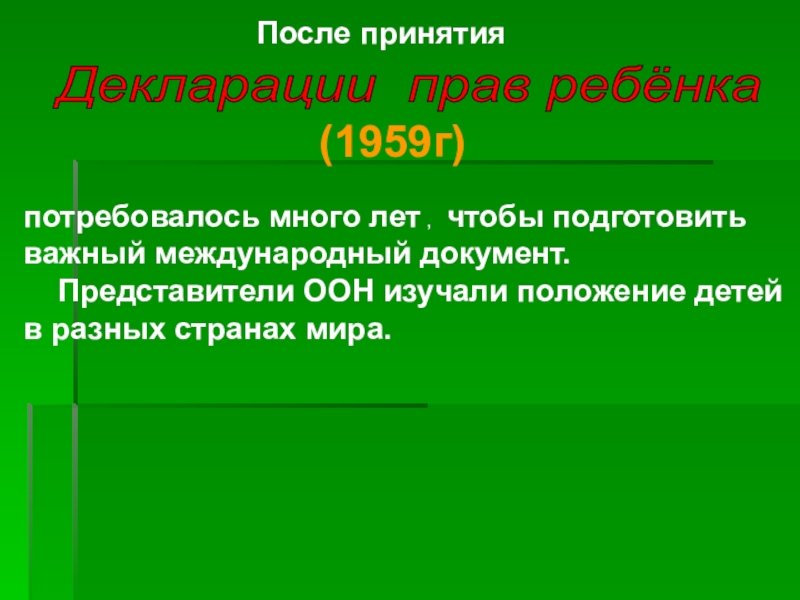 После принятия

Декларации прав ребёнка

(1959г)

потребовалось много лет , чтобы подготовить важный международный документ.

Представители ООН изучали положение детей в разных странах мира.